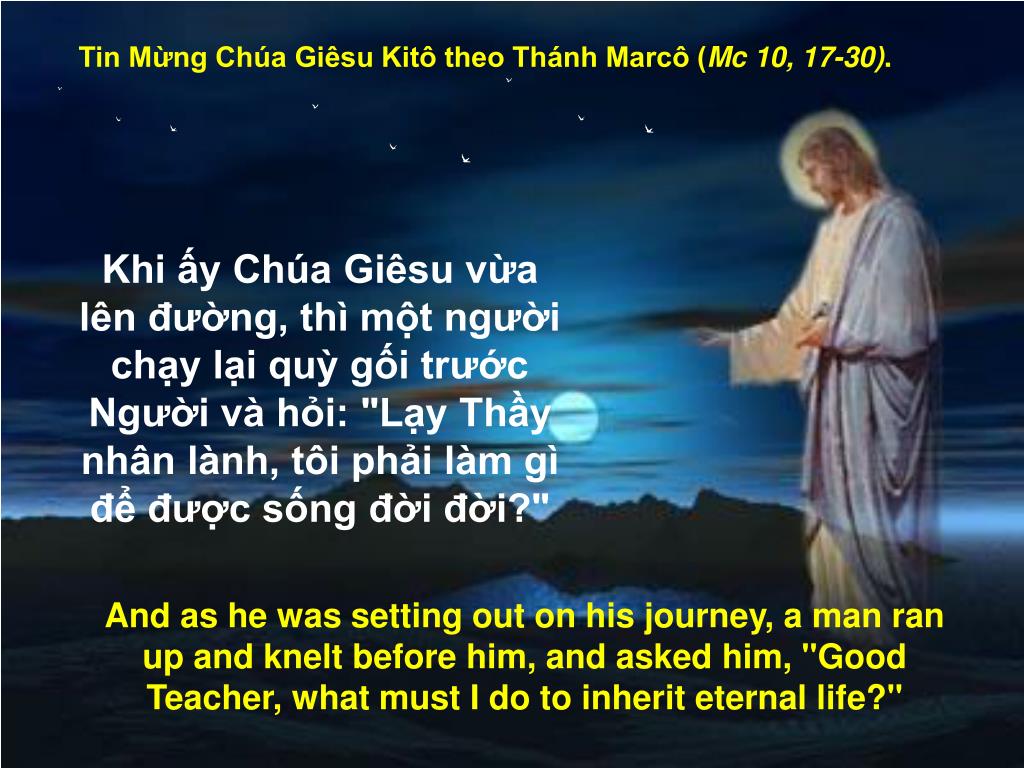 Tin Mừng Chúa Giêsu Kitô theo Thánh Marcô (Mc 10, 17-30).

Khi ấy Chúa Giêsu vừa lên đường, thì một người chạy lại quỳ gối trước Người và hỏi: "Lạy Thầy nhân lành, tôi phải làm gì để được sống đời đời?"

And as he was setting out on his journey, a man ran up and knelt before him, and asked him, "Good Teacher, what must I do to inherit eternal life?"